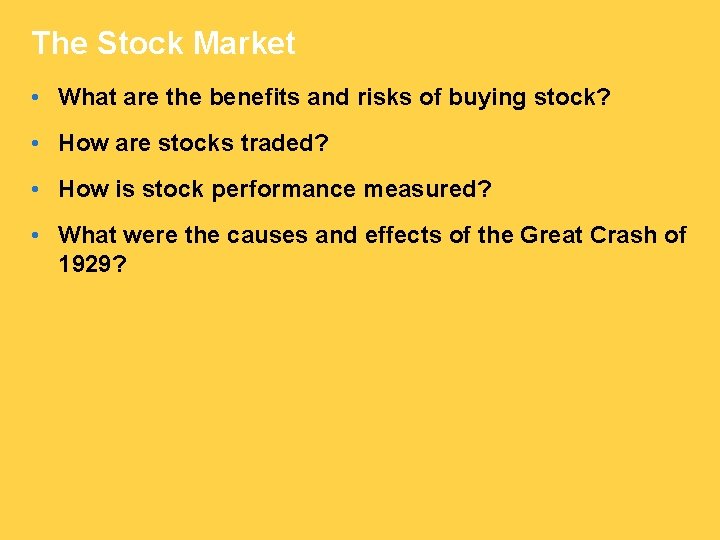 The Stock Market

• What are the benefits and risks of buying stock?

• How are stocks traded?

• How is stock performance measured?

• What were the causes and effects of the Great Crash of 1929?